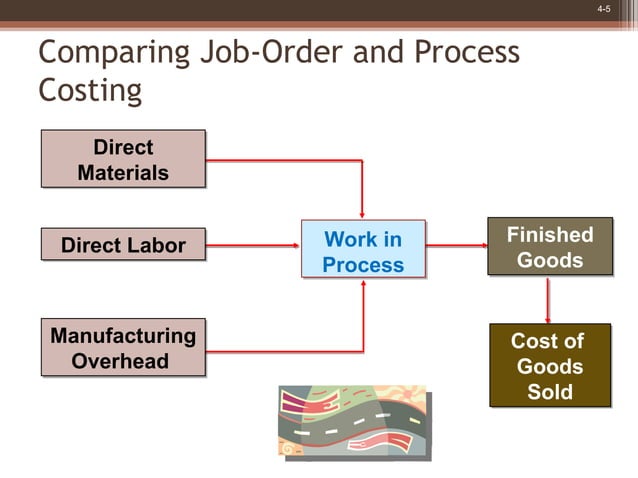 4-5

Comparing Job-Order and Process Costing

Direct Materials

Direct Labor

Manufacturing Overhead

Work in Process

Finished Goods

Cost of Goods Sold